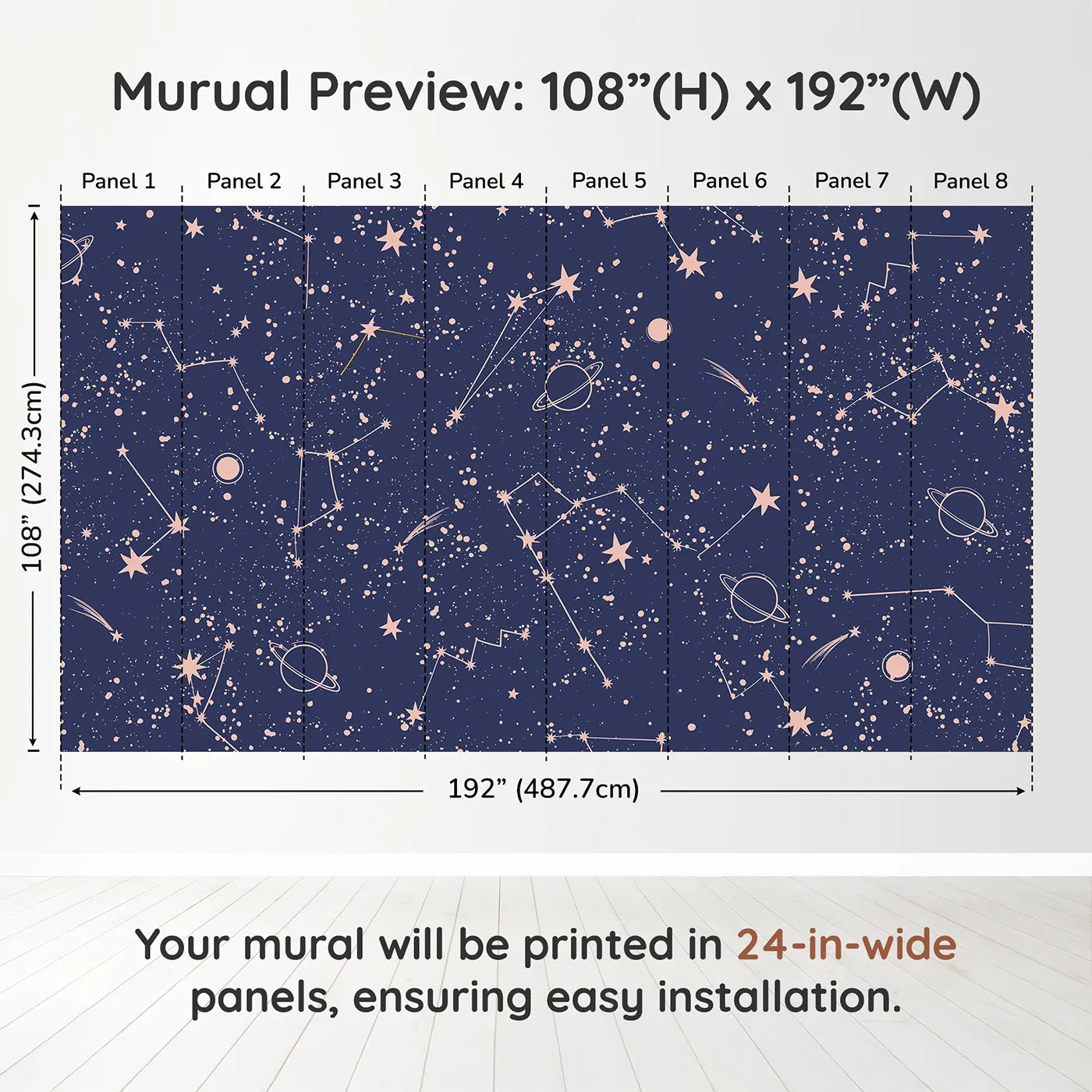 Murual Preview: 108”(H) x 192”(W)

Panel 1 Panel 2 Panel 3 Panel 4 Panel 5 Panel 6 Panel 7 Panel 8

108” (274.3cm)

192” (487.7cm)

Your mural will be printed in 24-in-wide panels, ensuring easy installation.